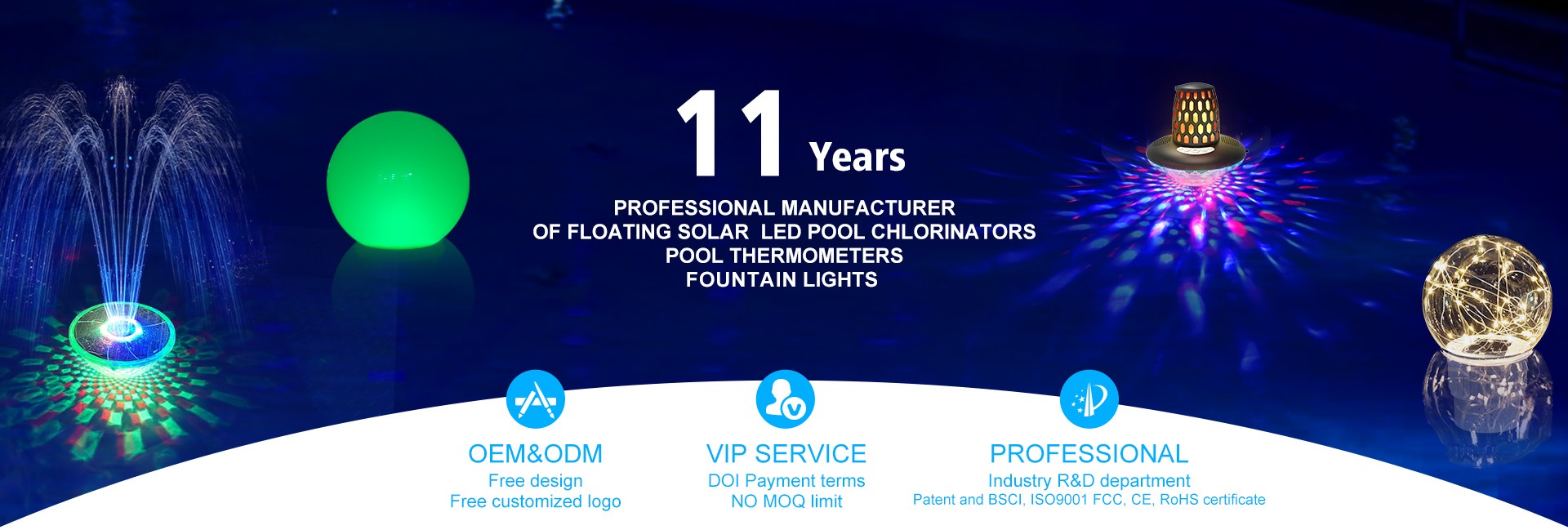 11 Years

PROFESSIONAL MANUFACTURER
OF FLOATING SOLAR LED POOL CHLORINATORS
POOL THERMOMETERS
FOUNTAIN LIGHTS

OEM&ODM
Free design
Free customized logo

VIP SERVICE
DOI Payment terms
NO MOQ limit

PROFESSIONAL
Industry R&D department
Patent and BSCI, ISO9001 FCC, CE, RoHS certificate